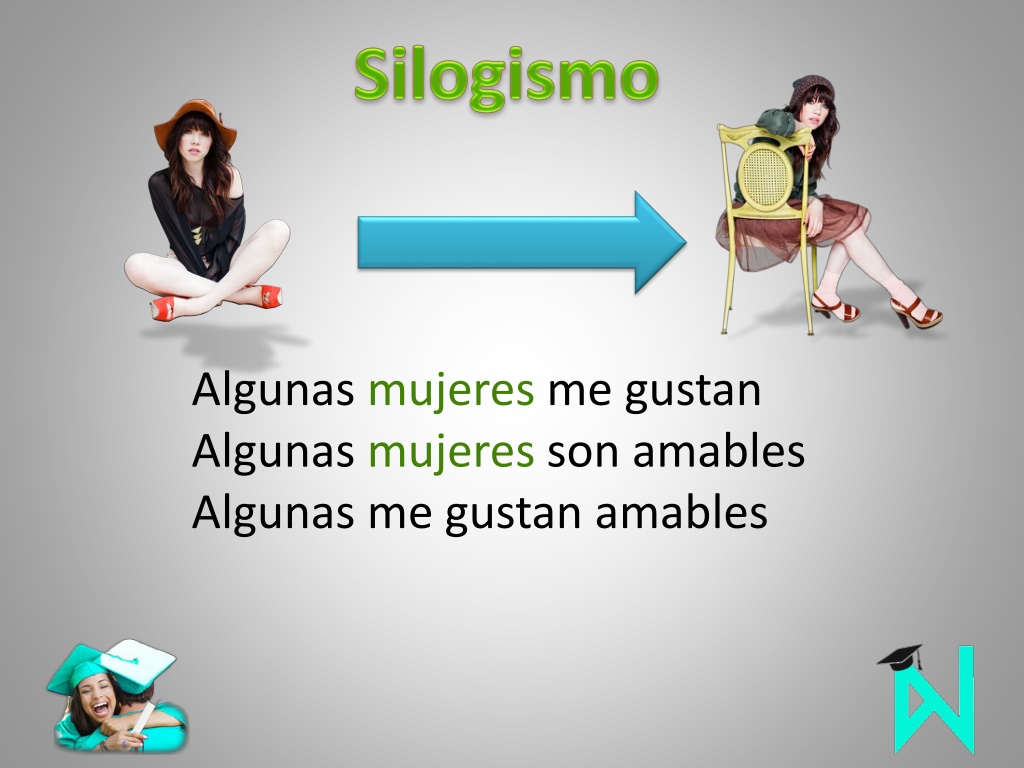 Silogismo

Algunas mujeres me gustan
Algunas mujeres son amables
Algunas me gustan amables